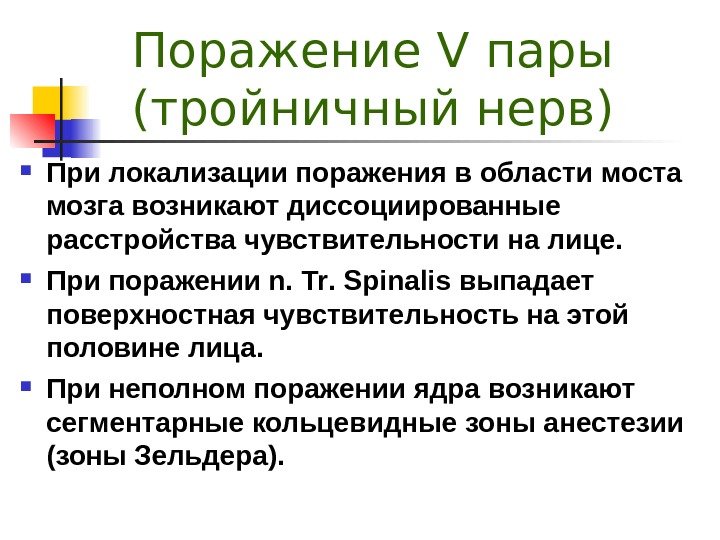 Поражение V пары (тройничный нерв)

При локализации поражения в области моста мозга возникают диссоциированные расстройства чувствительности на лице.

При поражении n. Tr. Spinalis выпадает поверхностная чувствительность на этой половине лица.

При неполном поражении ядра возникают сегментарные кольцевидные зоны анестезии (зоны Зельдера).